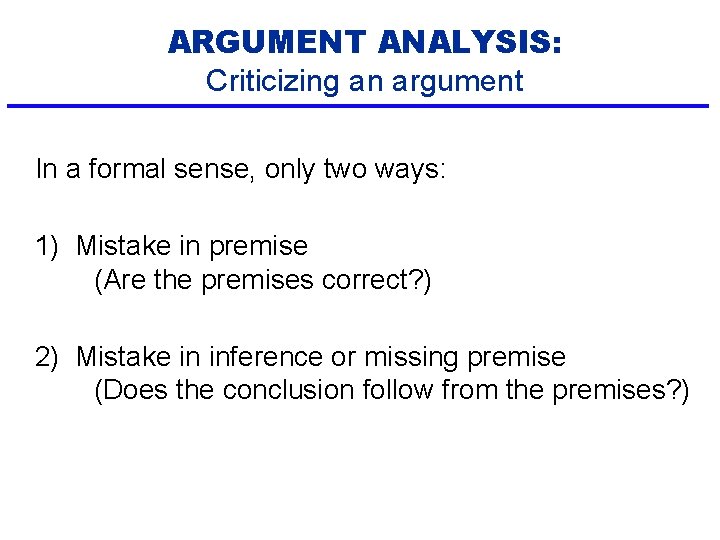 ARGUMENT ANALYSIS:
Criticizing an argument

In a formal sense, only two ways:

1) Mistake in premise
(Are the premises correct?)

2) Mistake in inference or missing premise
(Does the conclusion follow from the premises?)